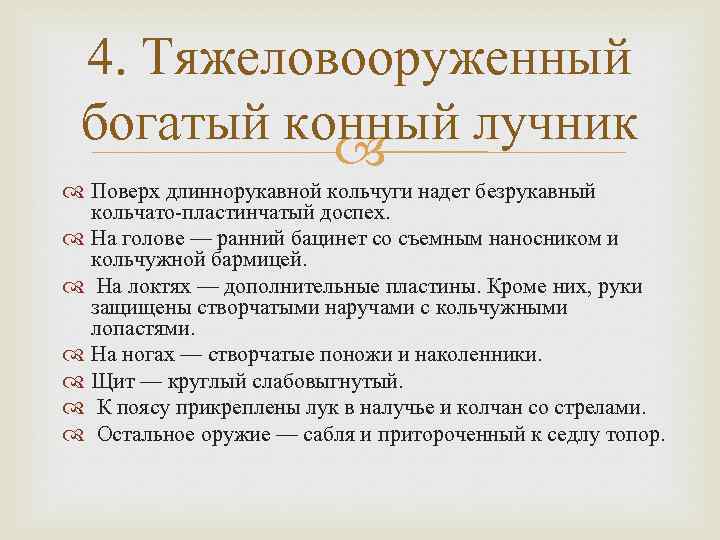 4. Тяжеловооруженный богатый конный лучник

Поверх длиннорукавной кольчуги надет безрукавный кольчато-пластинчатый доспех.

На голове — ранний бацинет со съемным наносником и кольчужной бармицей.

На локтях — дополнительные пластины. Кроме них, руки защищены створчатыми наручами с кольчужными лопастями.

На ногах — створчатые поножи и наколенники.

Щит — круглый слабовыгнутый.

К поясу прикреплены лук в налучье и колчан со стрелами.

Остальное оружие — сабля и притороченный к седлу топор.